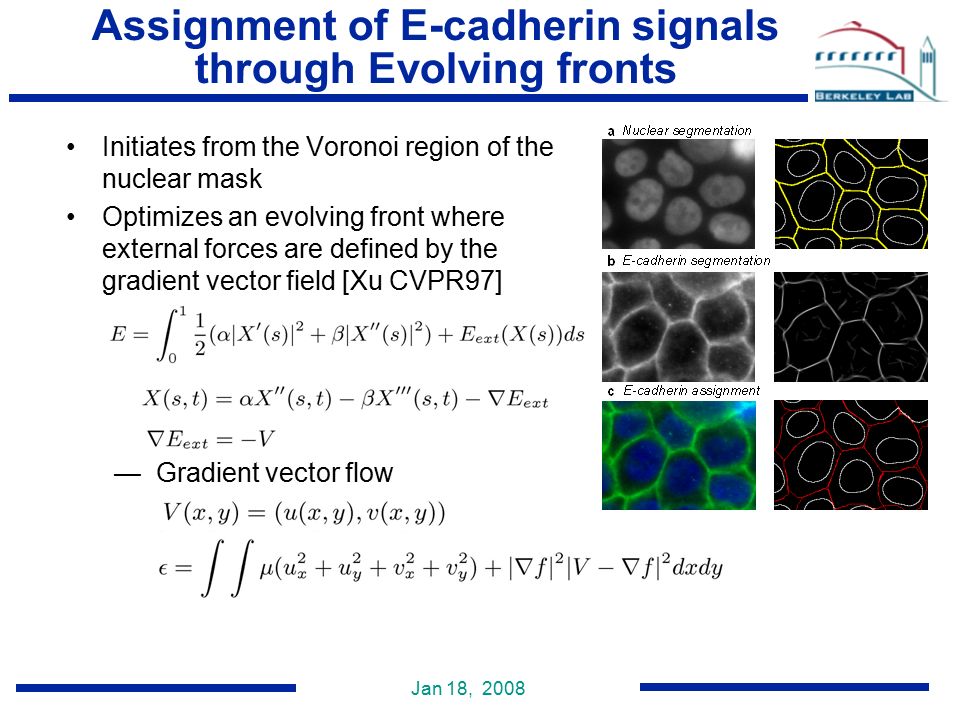 Assignment of E-cadherin signals through Evolving fronts

BERKELEY LAB

• Initiates from the Voronoi region of the nuclear mask
• Optimizes an evolving front where external forces are defined by the gradient vector field [Xu CVPR97]

$E = \int_0^1 \frac{1}{2}(\alpha|X'(s)|^2 + \beta|X''(s)|^2) + E_{ext}(X(s))ds$

$X(s,t) = \alpha X''(s,t) - \beta X'''(s,t) - \nabla E_{ext}$

$\nabla E_{ext} = -V$

— Gradient vector flow

$V(x,y) = (u(x,y), v(x,y))$

$\epsilon = \int\int \mu(u_x^2 + u_y^2 + v_x^2 + v_y^2) + |\nabla f|^2|V - \nabla f|^2 dxdy$

a Nuclear segmentation

b E-cadherin segmentation

c E-cadherin assignment

Jan 18, 2008